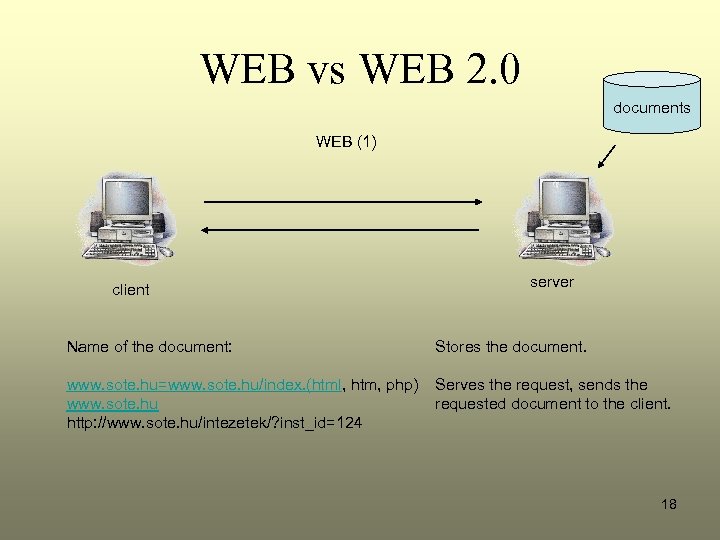 WEB vs WEB 2.0

documents

WEB (1)

client

server

Name of the document:

www.sote.hu=www.sote.hu/index.(html, htm, php)
www.sote.hu
http://www.sote.hu/intezetek/?inst_id=124

Stores the document.

Serves the request, sends the requested document to the client.

18